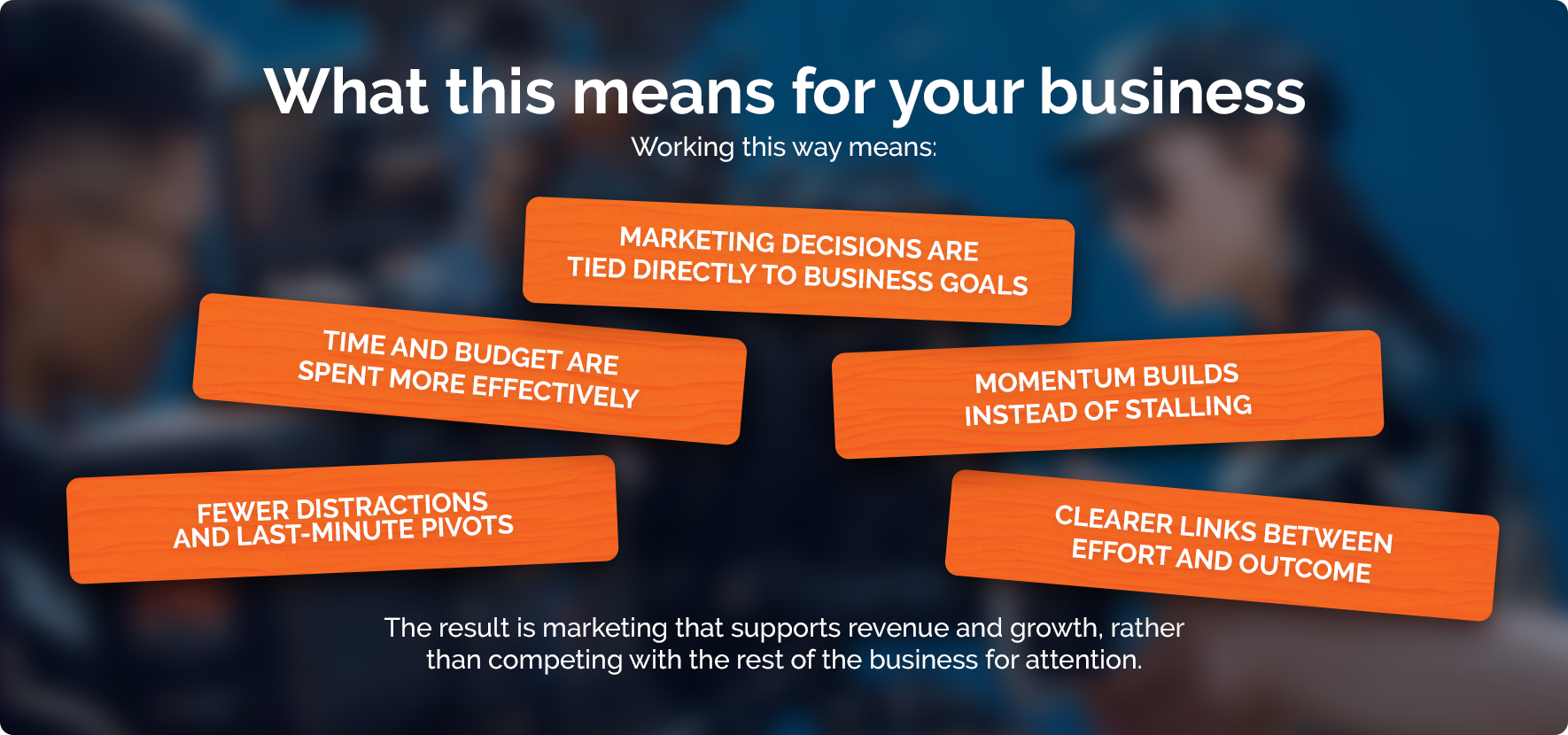 What this means for your business

Working this way means:

MARKETING DECISIONS ARE TIED DIRECTLY TO BUSINESS GOALS

TIME AND BUDGET ARE SPENT MORE EFFECTIVELY

MOMENTUM BUILDS INSTEAD OF STALLING

FEWER DISTRACTIONS AND LAST-MINUTE PIVOTS

CLEARER LINKS BETWEEN EFFORT AND OUTCOME

The result is marketing that supports revenue and growth, rather than competing with the rest of the business for attention.